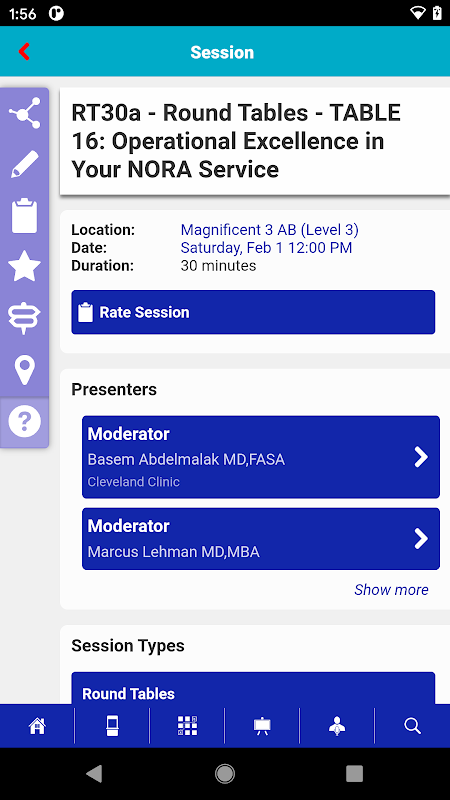 1:56

Session

RT30a - Round Tables - TABLE 16: Operational Excellence in Your NORA Service

Location: Magnificent 3 AB (Level 3)
Date: Saturday, Feb 1 12:00 PM
Duration: 30 minutes

Rate Session

Presenters

Moderator
Basem Abdelmalak MD,FASA
Cleveland Clinic

Moderator
Marcus Lehman MD,MBA

Show more

Session Types

Round Tables